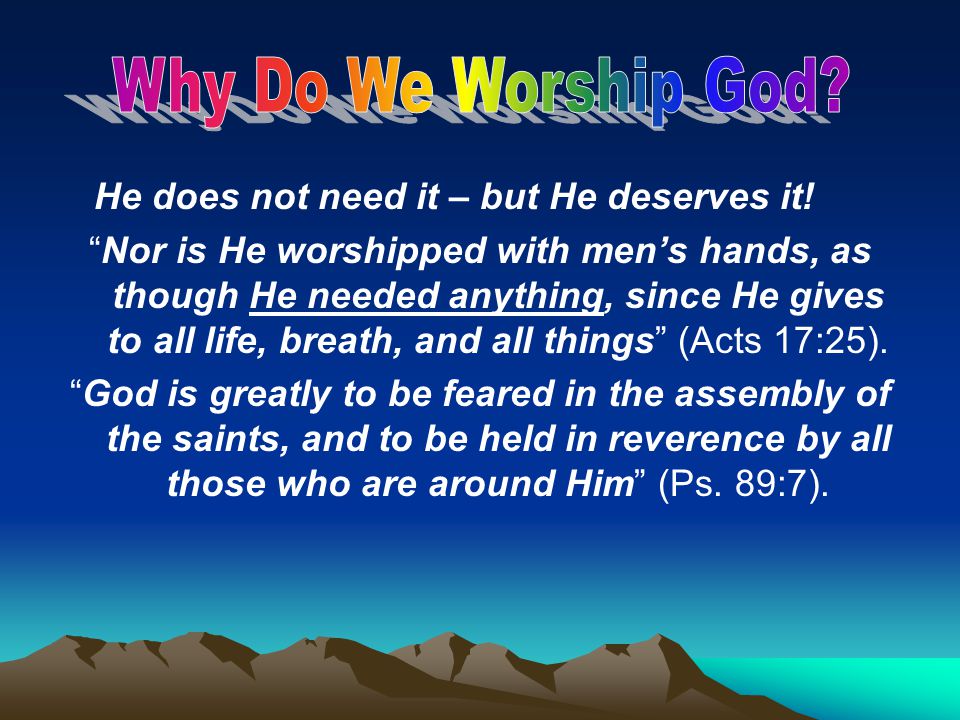 Why Do We Worship God?

He does not need it – but He deserves it!

“Nor is He worshipped with men’s hands, as though He needed anything, since He gives to all life, breath, and all things” (Acts 17:25).

“God is greatly to be feared in the assembly of the saints, and to be held in reverence by all those who are around Him” (Ps. 89:7).